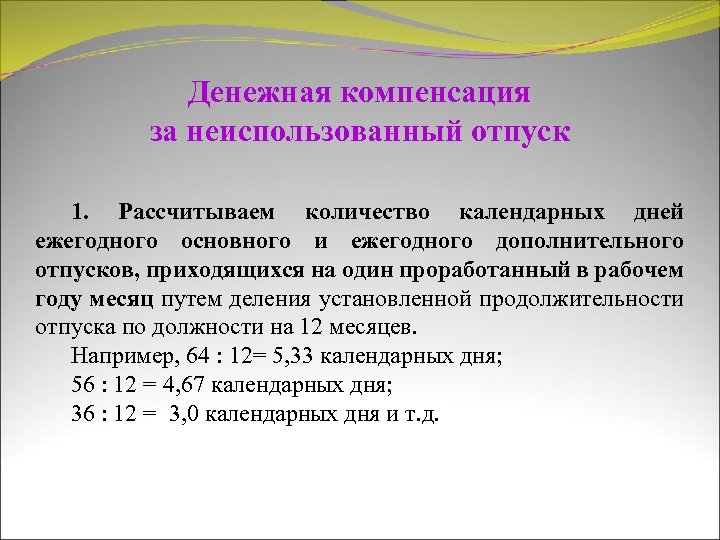 Денежная компенсация
за неиспользованный отпуск

1. Рассчитываем количество календарных дней ежегодного основного и ежегодного дополнительного отпусков, приходящихся на один проработанный в рабочем году месяц путем деления установленной продолжительности отпуска по должности на 12 месяцев.

Например, 64 : 12= 5,33 календарных дня;

56 : 12 = 4,67 календарных дня;

36 : 12 = 3,0 календарных дня и т.д.